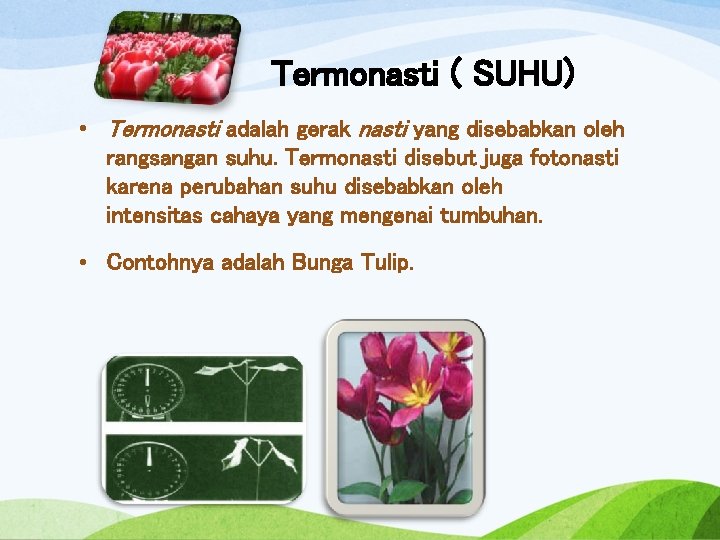 Termonasti ( SUHU)

• Termonasti adalah gerak nasti yang disebabkan oleh rangsangan suhu. Termonasti disebut juga fotonasti karena perubahan suhu disebabkan oleh intensitas cahaya yang mengenai tumbuhan.

• Contohnya adalah Bunga Tulip.